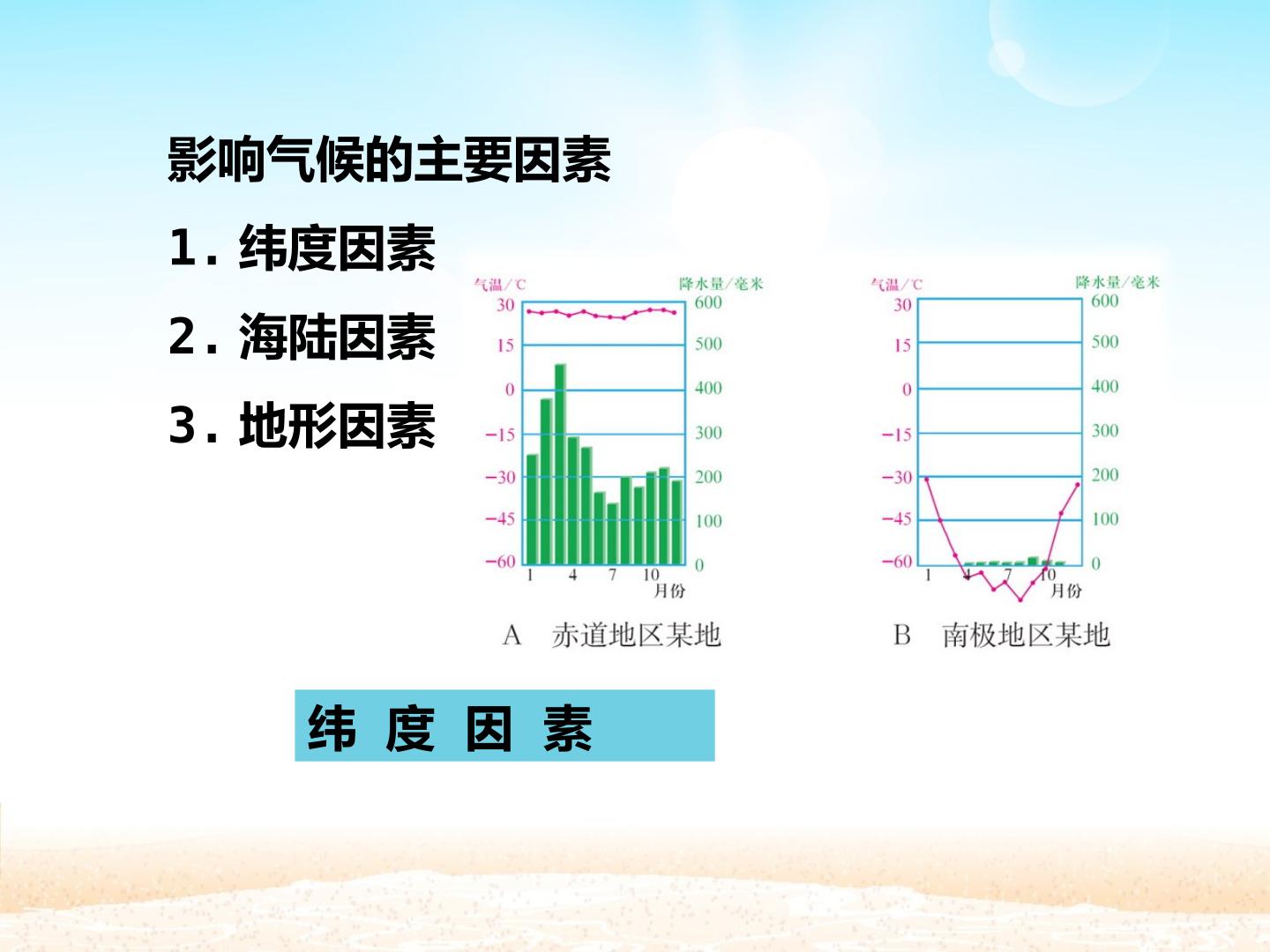 影响气候的主要因素

1. 纬度因素

2. 海陆因素

3. 地形因素

气温/℃
降水量/毫米
30
15
0
−15
−30
−45
−60
600
500
400
300
200
100
0
1
4
7
10
月份
A 赤道地区某地

气温/℃
降水量/毫米
30
15
0
−15
−30
−45
−60
600
500
400
300
200
100
0
1
4
7
10
月份
B 南极地区某地

纬 度 因 素